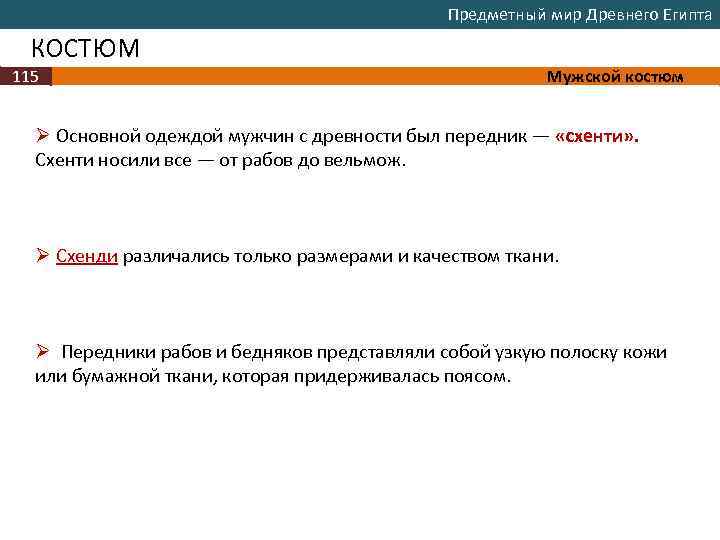 Предметный мир Древнего Египта

КОСТЮМ

115

Мужской костюм

➢ Основной одеждой мужчин с древности был передник — «схенти». Схенти носили все — от рабов до вельмож.

➢ Схенди различались только размерами и качеством ткани.

➢ Передники рабов и бедняков представляли собой узкую полоску кожи или бумажной ткани, которая придерживалась поясом.